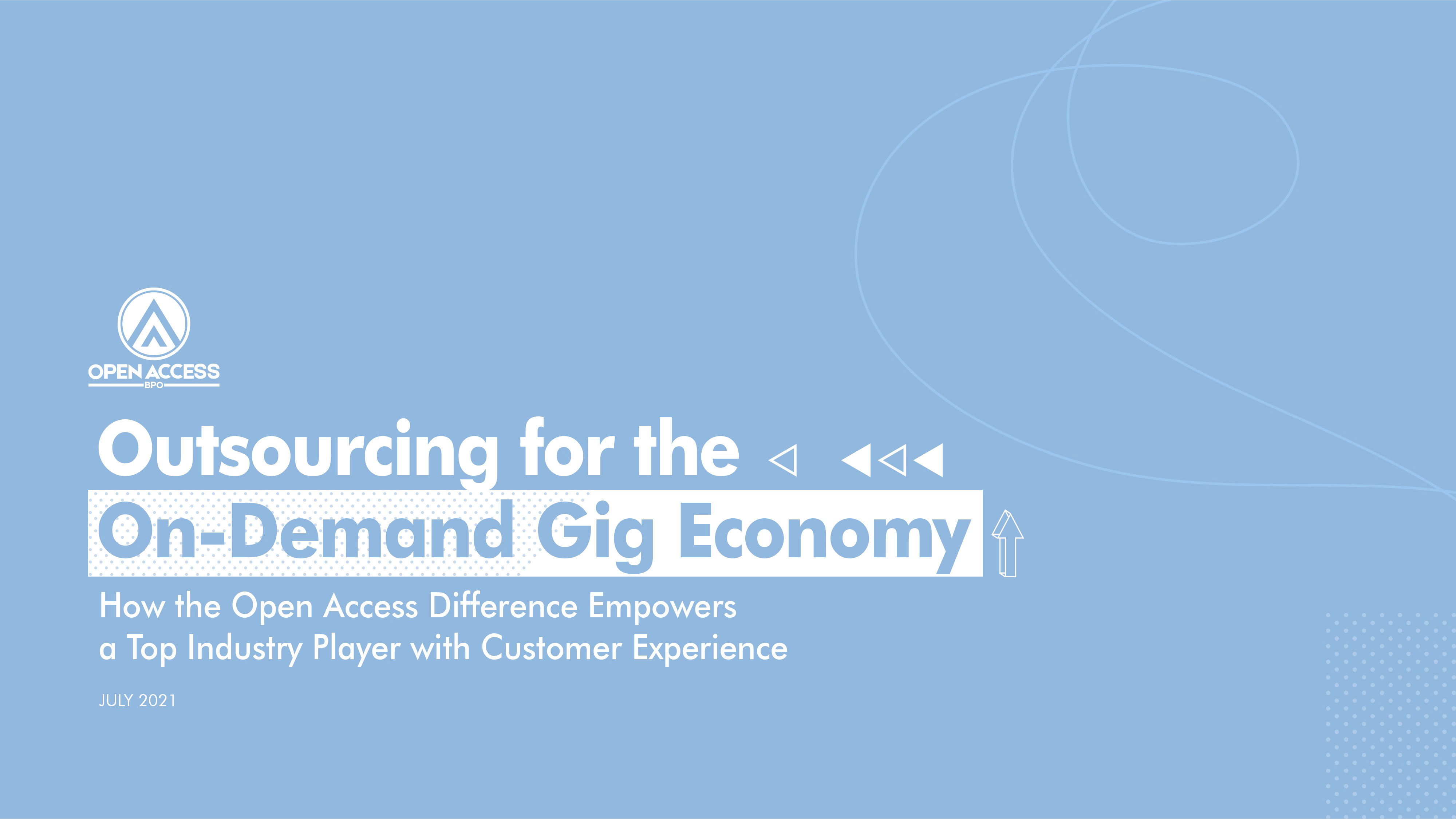 OPEN ACCESS
BPO

Outsourcing for the
On-Demand Gig Economy

How the Open Access Difference Empowers a Top Industry Player with Customer Experience

JULY 2021